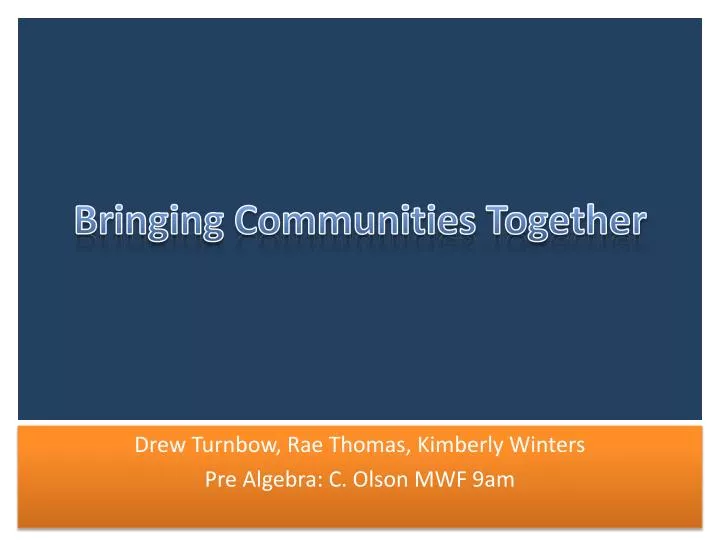 Bringing Communities Together

Drew Turnbow, Rae Thomas, Kimberly Winters
Pre Algebra: C. Olson MWF 9am